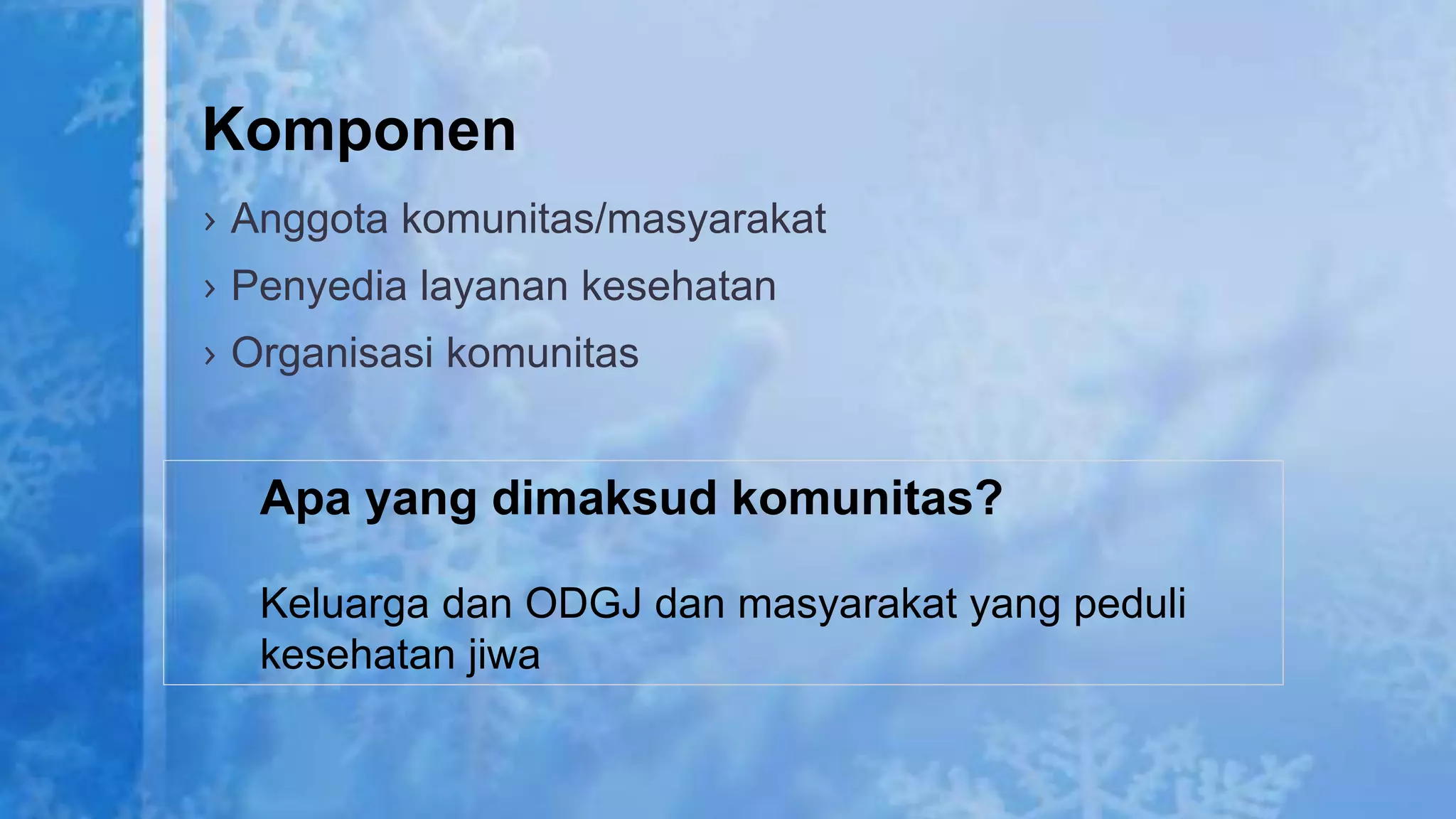 Komponen

› Anggota komunitas/masyarakat
› Penyedia layanan kesehatan
› Organisasi komunitas

Apa yang dimaksud komunitas?

Keluarga dan ODGJ dan masyarakat yang peduli kesehatan jiwa